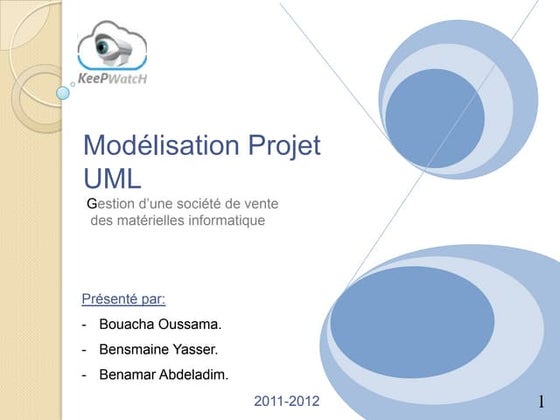 KeePWatcH

Modélisation Projet UML

Gestion d'une société de vente des matérielles informatique

Présenté par:

- Bouacha Oussama.
- Bensmaine Yasser.
- Benamar Abdeladim.

2011-2012

1